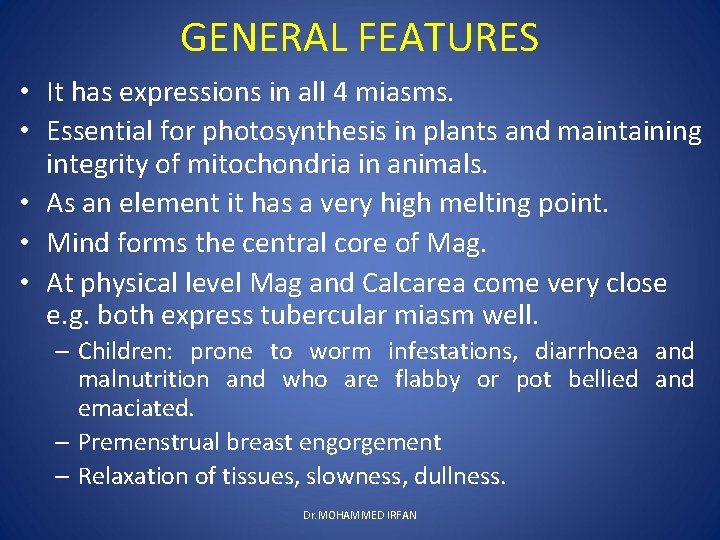 GENERAL FEATURES

• It has expressions in all 4 miasms.
• Essential for photosynthesis in plants and maintaining integrity of mitochondria in animals.
• As an element it has a very high melting point.
• Mind forms the central core of Mag.
• At physical level Mag and Calcarea come very close e.g. both express tubercular miasm well.
– Children: prone to worm infestations, diarrhoea and malnutrition and who are flabby or pot bellied and emaciated.
– Premenstrual breast engorgement
– Relaxation of tissues, slowness, dullness.

Dr.MOHAMMED IRFAN